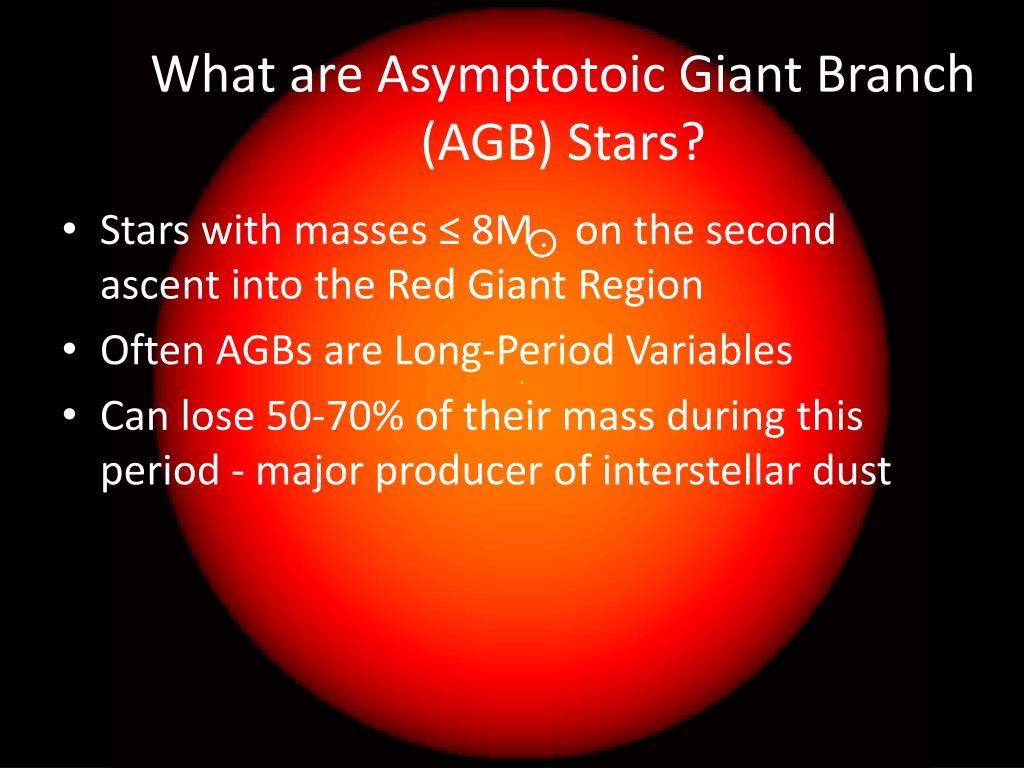 What are Asymptotoic Giant Branch (AGB) Stars?

• Stars with masses ≤ $8M_{\odot}$ on the second ascent into the Red Giant Region
• Often AGBs are Long-Period Variables
• Can lose 50-70% of their mass during this period - major producer of interstellar dust